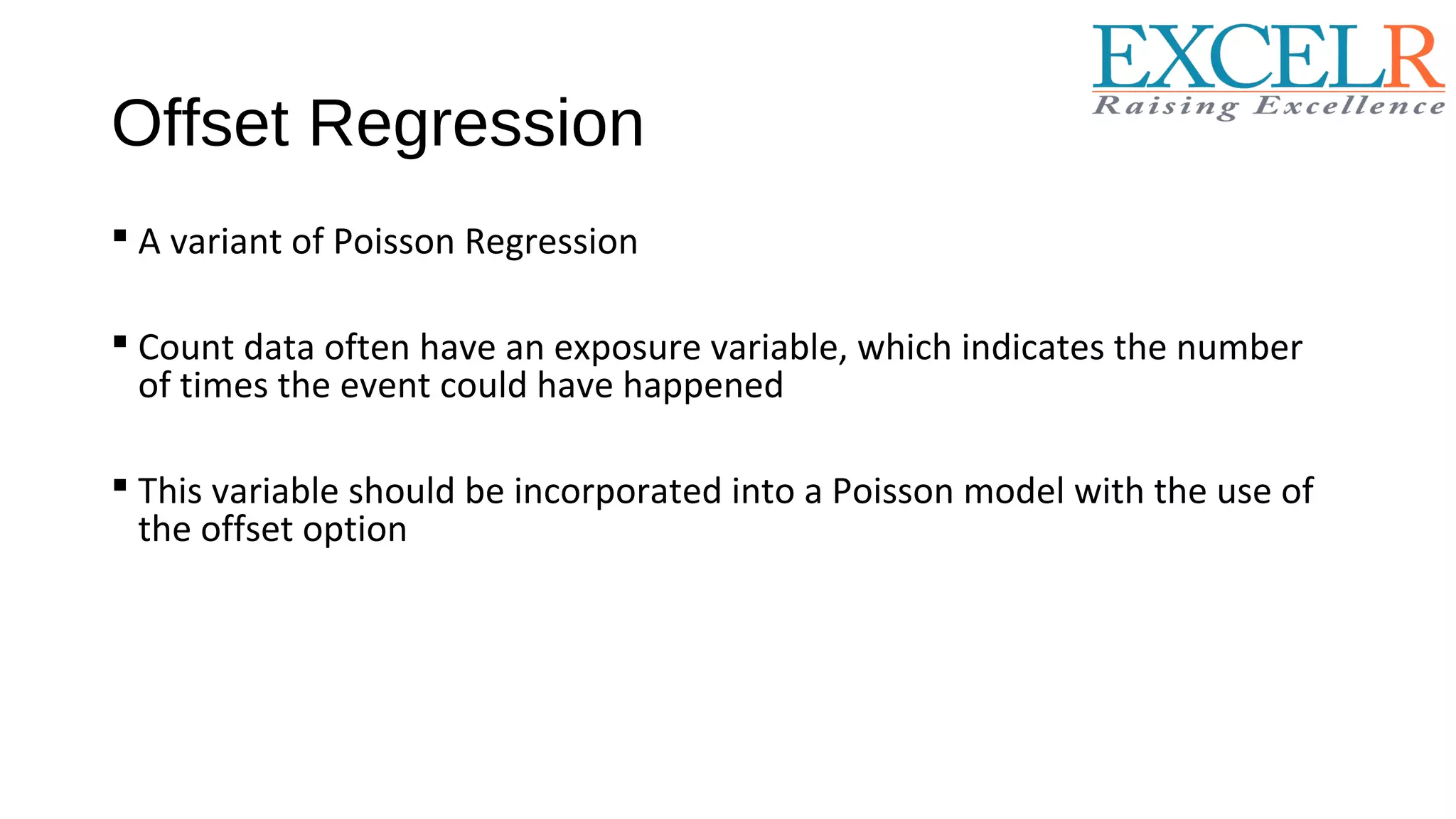 EXCELR
Raising Excellence

Offset Regression

▪ A variant of Poisson Regression

▪ Count data often have an exposure variable, which indicates the number of times the event could have happened

▪ This variable should be incorporated into a Poisson model with the use of the offset option